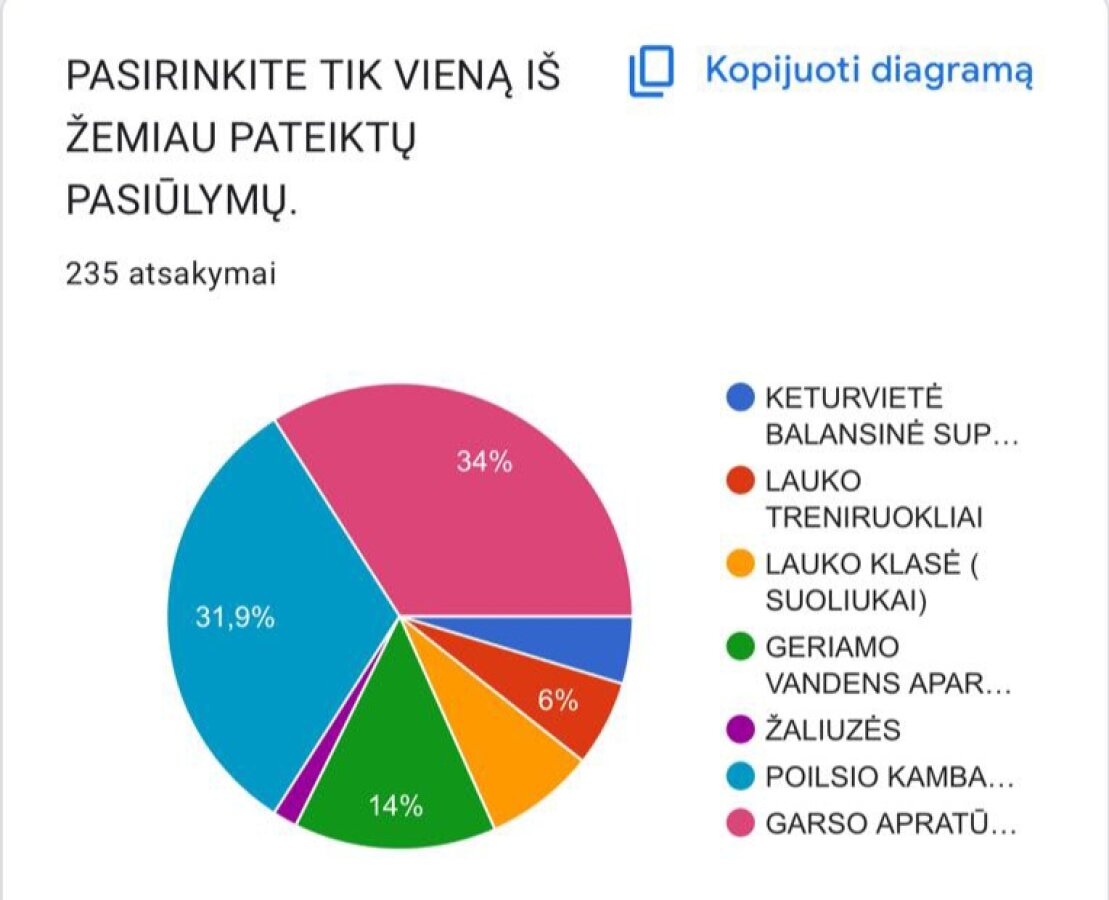 PASIRINKITE TIK VIENĄ IŠ ŽEMIAU PATEIKTŲ PASIŪLYMŲ.

Kopijuoti diagramą

235 atsakymai

34%
31,9%
14%
6%

KETURVIETĖ BALANSINĖ SUP...
LAUKO TRENIRUOKLIAI
LAUKO KLASĖ ( SUOLIUKAI)
GERIAMO VANDENS APAR...
ŽALIUZĖS
POILSIO KAMBA...
GARSO APRATŪ...